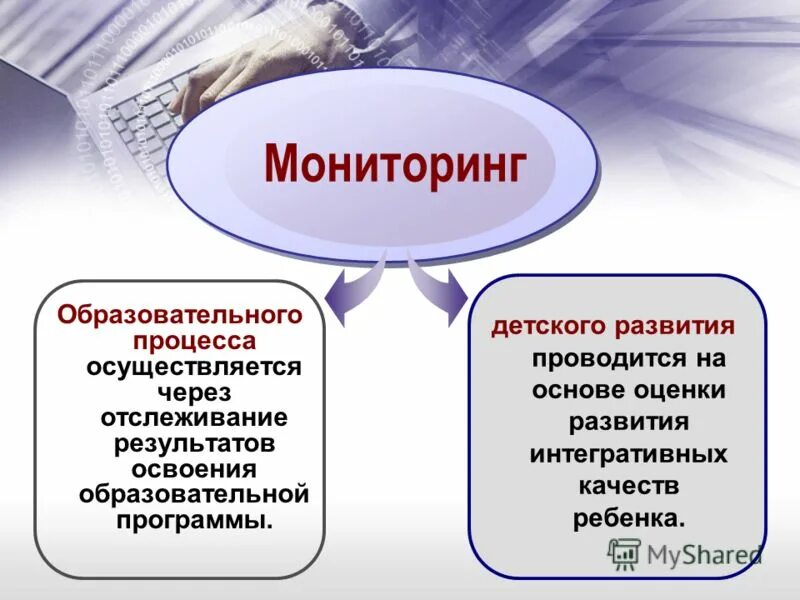 Мониторинг

Образовательного процесса осуществляется через отслеживание результатов освоения образовательной программы.

детского развития проводится на основе оценки развития интегративных качеств ребенка.

MyShared